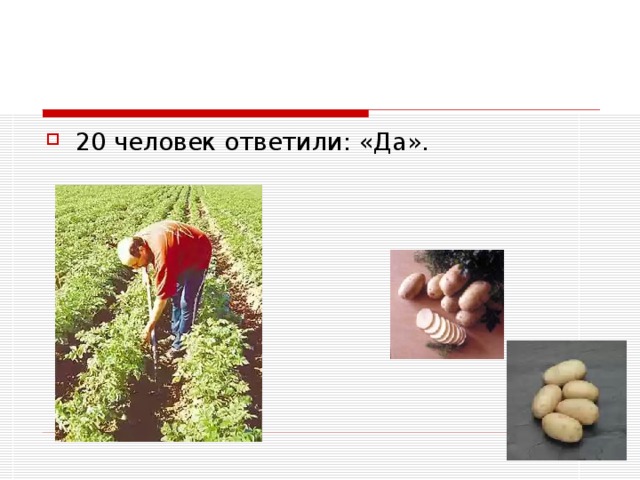 20 человек ответили: «Да».